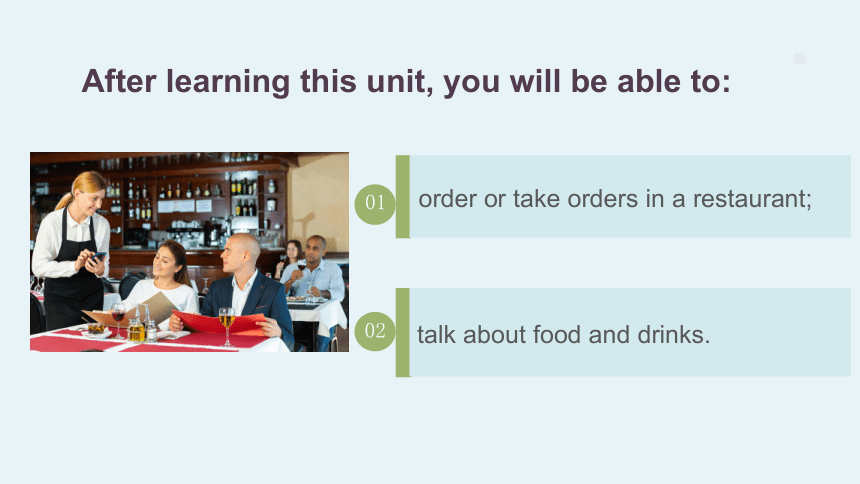 After learning this unit, you will be able to:

01 order or take orders in a restaurant;

02 talk about food and drinks.